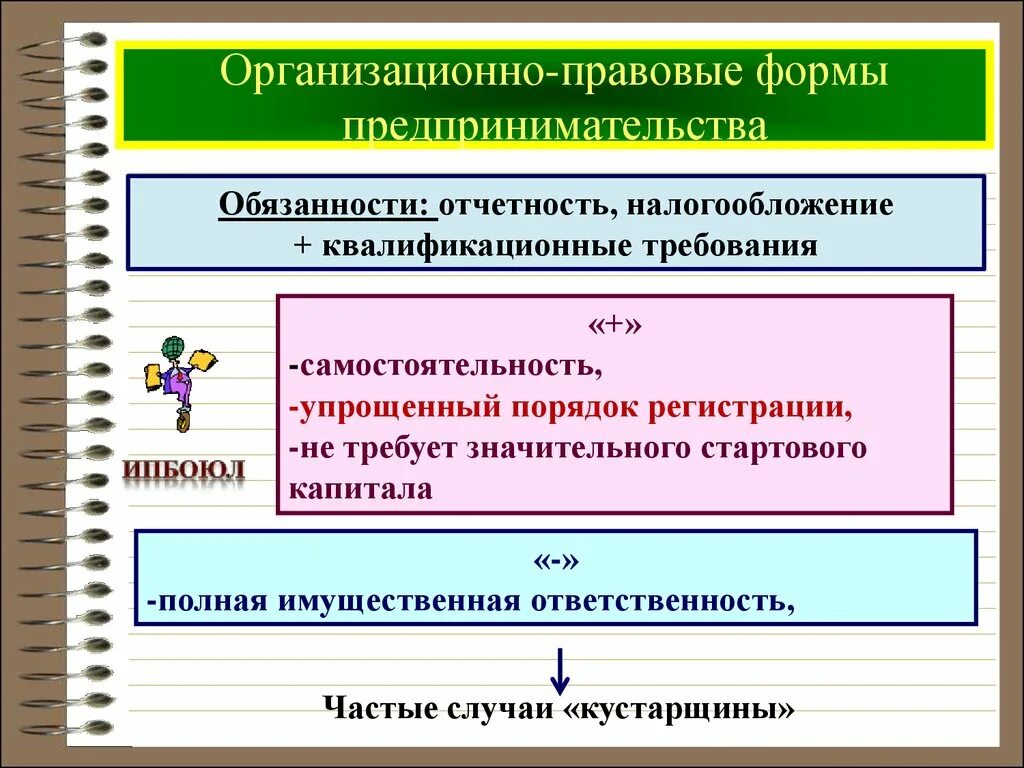 Организационно-правовые формы предпринимательства

Обязанности: отчетность, налогообложение + квалификационные требования

ИПБОЮЛ

«+»
-самостоятельность,
-упрощенный порядок регистрации,
-не требует значительного стартового капитала

«-»
-полная имущественная ответственность,

Частые случаи «кустарщины»